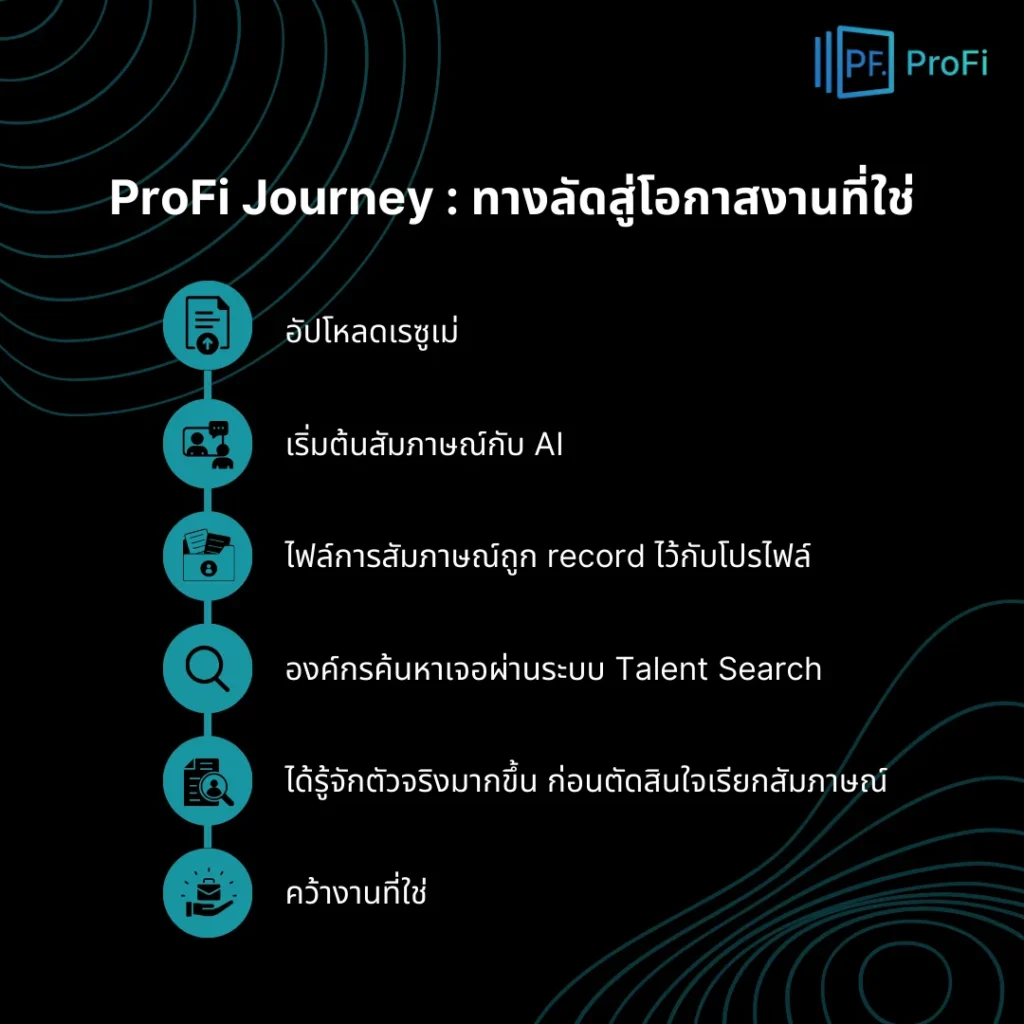 PF. ProFi

ProFi Journey : ทางลัดสู่โอกาสงานที่ใช่

อัปโหลดเรซูเม่

เริ่มต้นสัมภาษณ์กับ AI

ไฟล์การสัมภาษณ์ถูก record ไว้กับโปรไฟล์

องค์กรค้นหาเจอผ่านระบบ Talent Search

ได้รู้จักตัวจริงมากขึ้น ก่อนตัดสินใจเรียกสัมภาษณ์

คว้างานที่ใช่